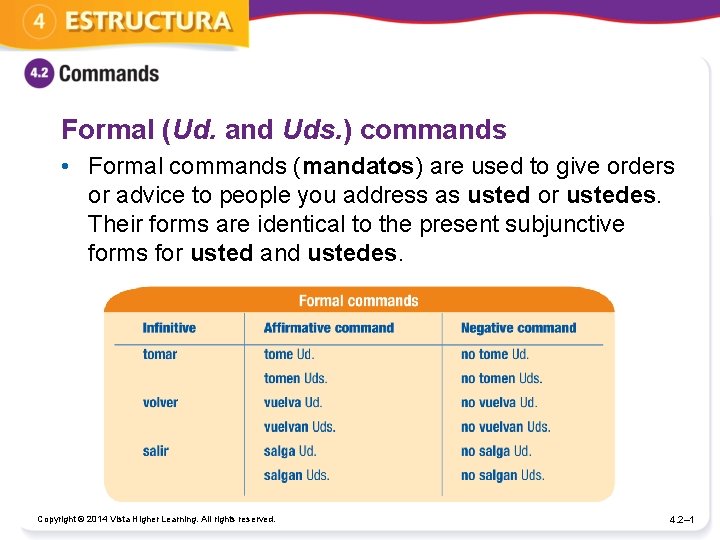 4 ESTRUCTURA

4.2 Commands

Formal (Ud. and Uds.) commands

• Formal commands (mandatos) are used to give orders or advice to people you address as usted or ustedes. Their forms are identical to the present subjunctive forms for usted and ustedes.

Formal commands

| Infinitive | Affirmative command | Negative command |
|---|---|---|
| tomar | tome Ud. | no tome Ud. |
| | tomen Uds. | no tomen Uds. |
| volver | vuelva Ud. | no vuelva Ud. |
| | vuelvan Uds. | no vuelvan Uds. |
| salir | salga Ud. | no salga Ud. |
| | salgan Uds. | no salgan Uds. |

Copyright © 2014 Vista Higher Learning. All rights reserved.

4.2–1